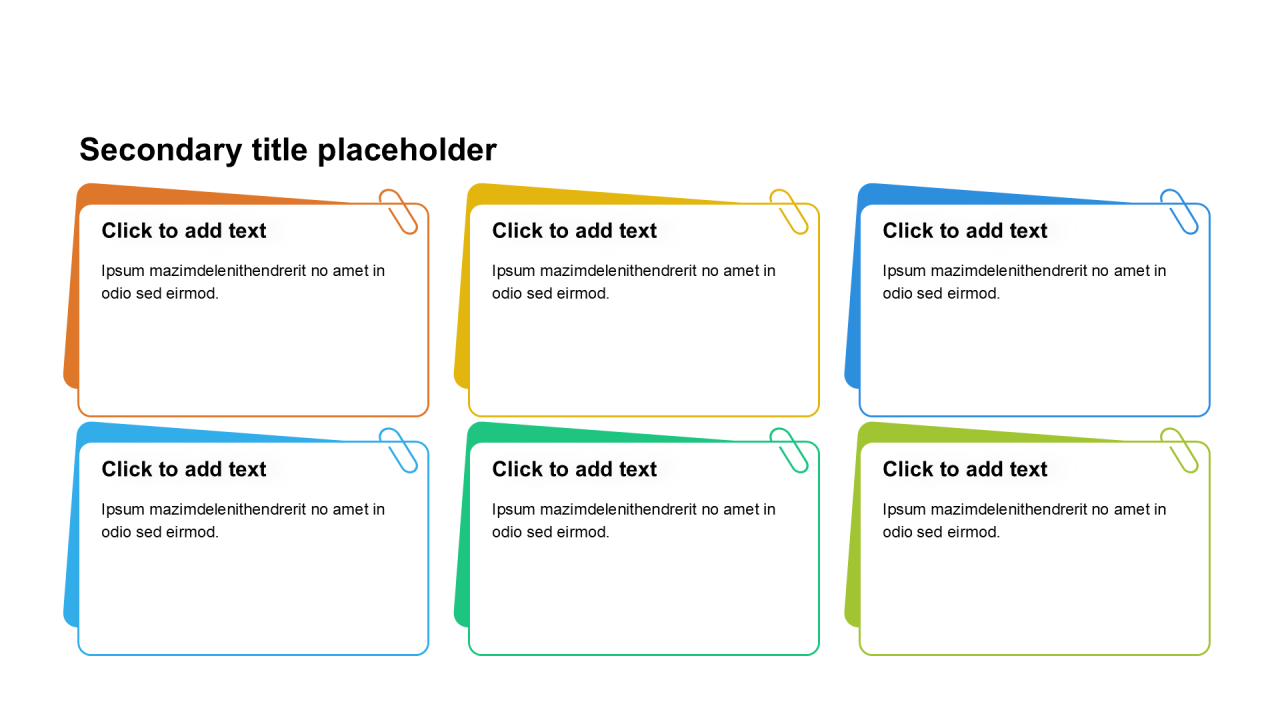 Secondary title placeholder

Click to add text

Ipsum mazimdelenithendrerit no amet in odio sed eirmod.

Click to add text

Ipsum mazimdelenithendrerit no amet in odio sed eirmod.

Click to add text

Ipsum mazimdelenithendrerit no amet in odio sed eirmod.

Click to add text

Ipsum mazimdelenithendrerit no amet in odio sed eirmod.

Click to add text

Ipsum mazimdelenithendrerit no amet in odio sed eirmod.

Click to add text

Ipsum mazimdelenithendrerit no amet in odio sed eirmod.